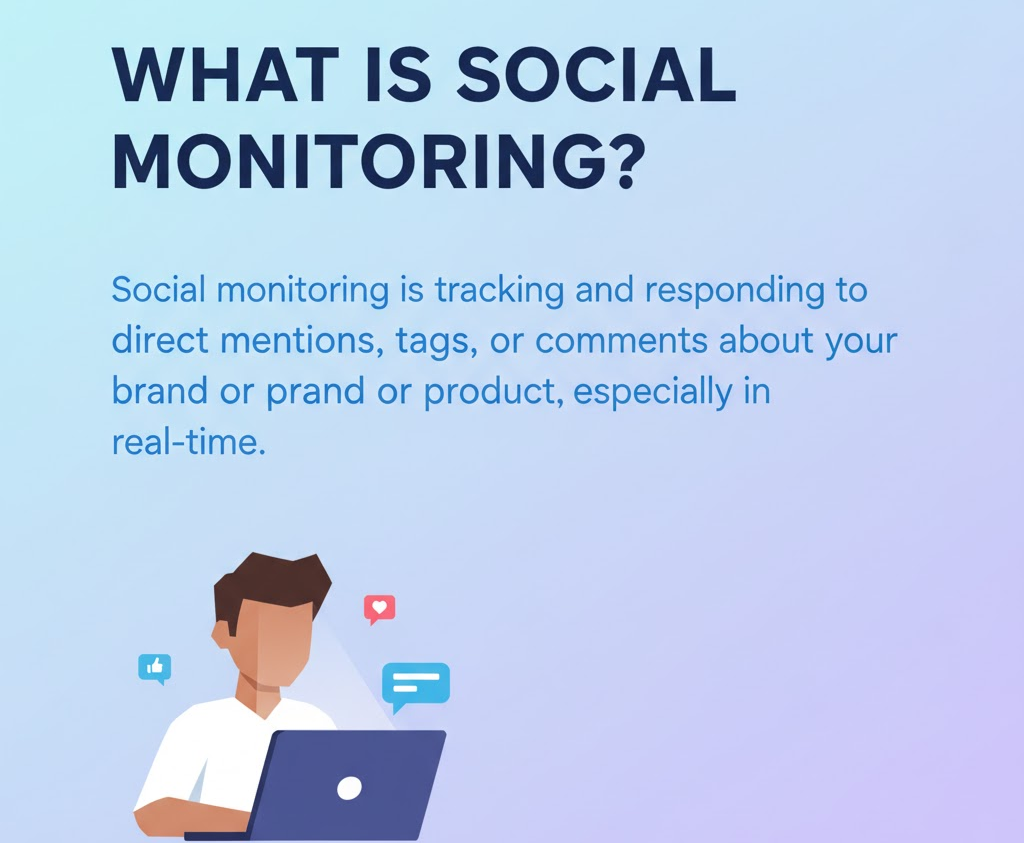 WHAT IS SOCIAL MONITORING?

Social monitoring is tracking and responding to direct mentions, tags, or comments about your brand or prand or product, especially in real-time.